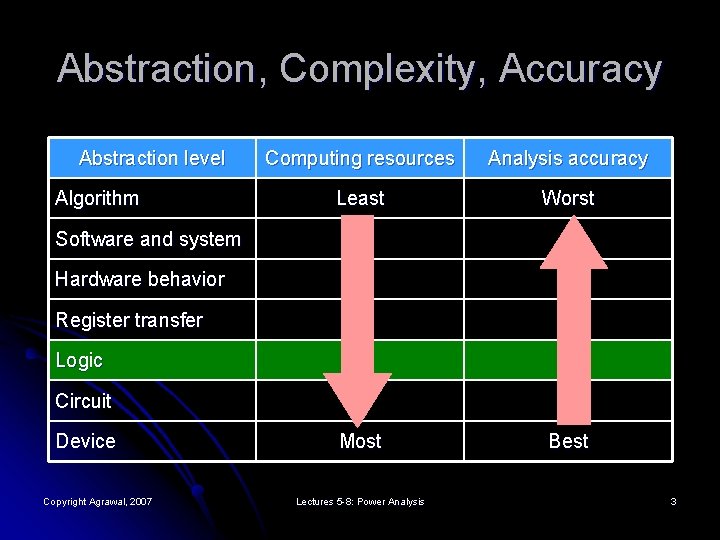 Abstraction, Complexity, Accuracy

| Abstraction level | Computing resources | Analysis accuracy |
|---|---|---|
| Algorithm | Least | Worst |
| Software and system | | |
| Hardware behavior | | |
| Register transfer | | |
| Logic | | |
| Circuit | | |
| Device | Most | Best |

Copyright Agrawal, 2007

Lectures 5-8: Power Analysis

3